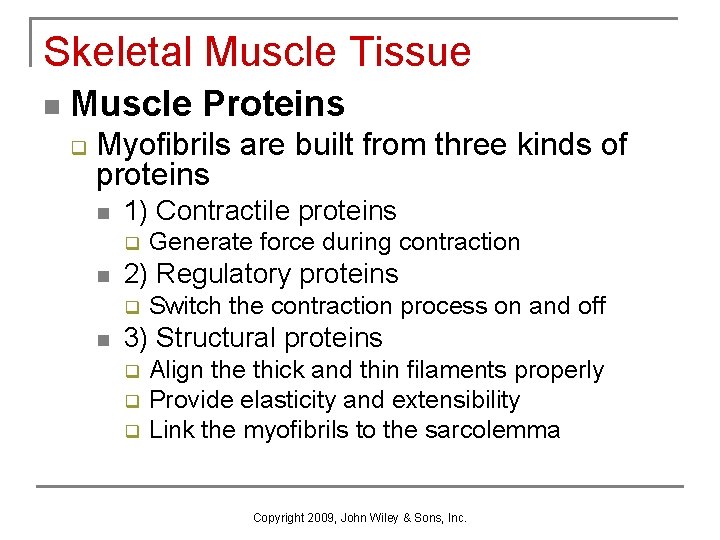 Skeletal Muscle Tissue

Muscle Proteins

Myofibrils are built from three kinds of proteins

1) Contractile proteins

Generate force during contraction

2) Regulatory proteins

Switch the contraction process on and off

3) Structural proteins

Align the thick and thin filaments properly

Provide elasticity and extensibility

Link the myofibrils to the sarcolemma

Copyright 2009, John Wiley & Sons, Inc.